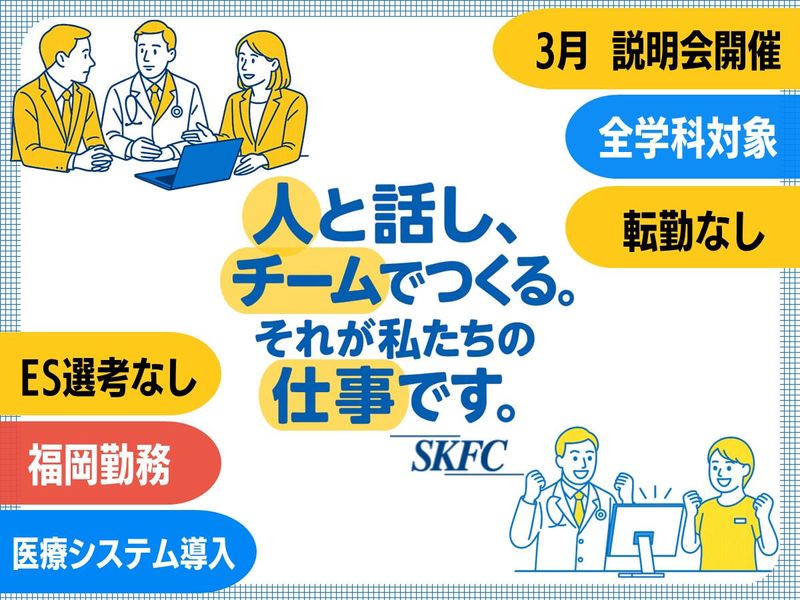 3月 説明会開催

全学科対象

転勤なし

人と話し、
チームでつくる。
それが私たちの
仕事です。

SKFC

ES選考なし

福岡勤務

医療システム導入